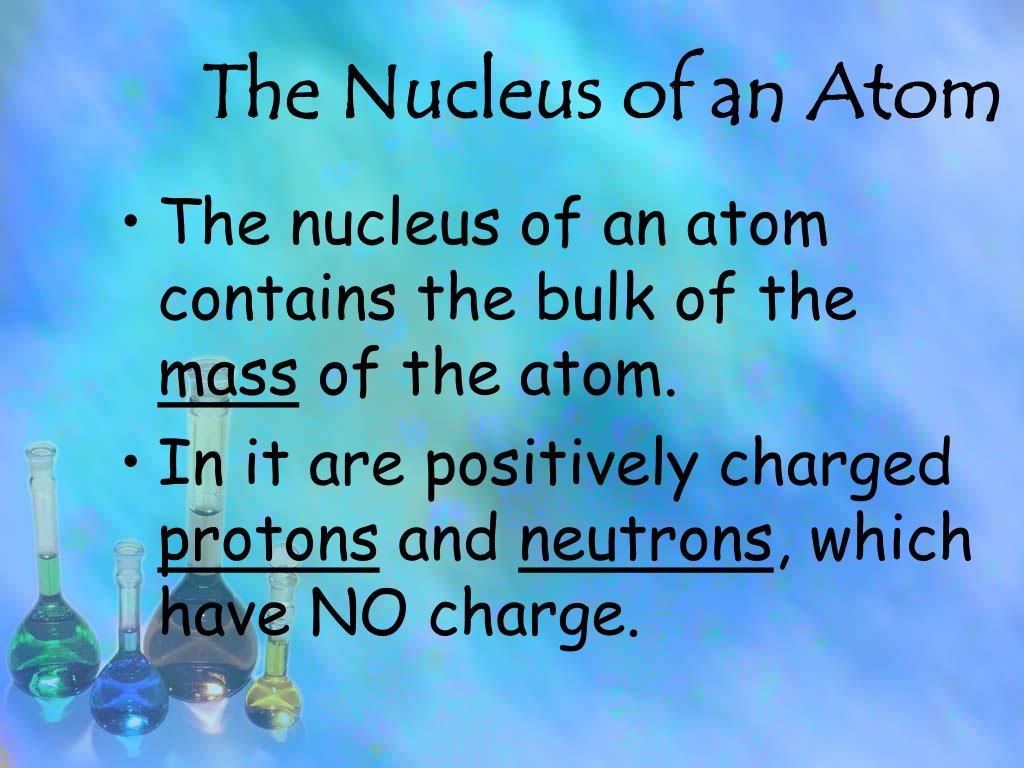 The Nucleus of an Atom

• The nucleus of an atom contains the bulk of the mass of the atom.
• In it are positively charged protons and neutrons, which have NO charge.